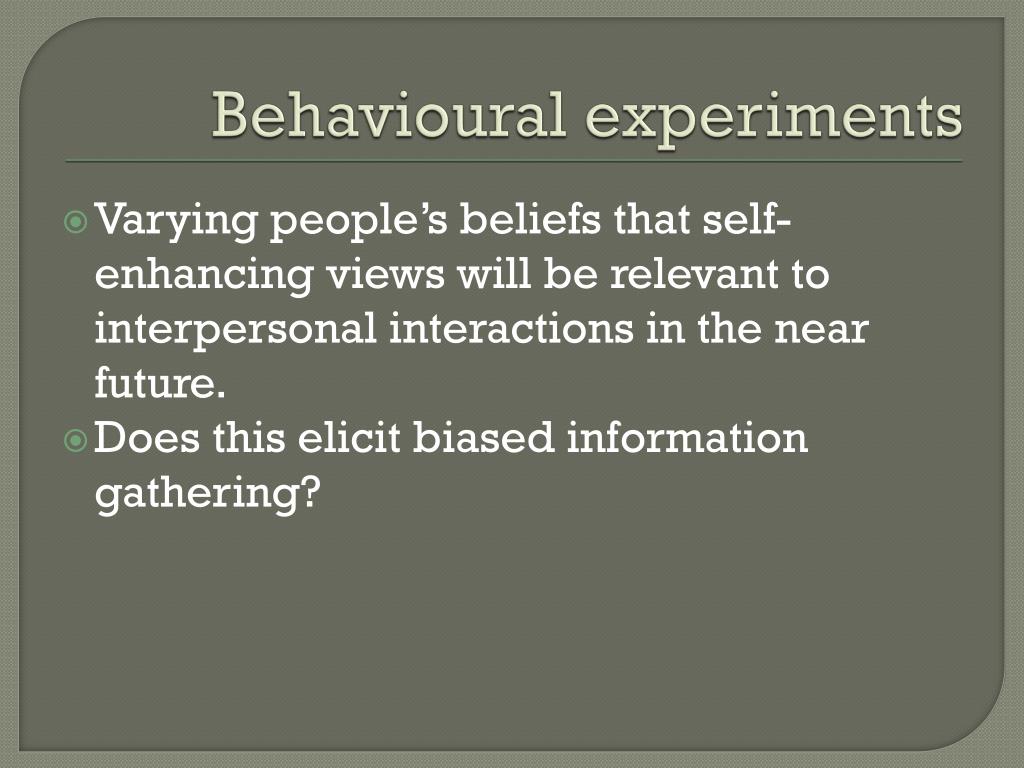 Behavioural experiments

Varying people's beliefs that self-enhancing views will be relevant to interpersonal interactions in the near future.

Does this elicit biased information gathering?